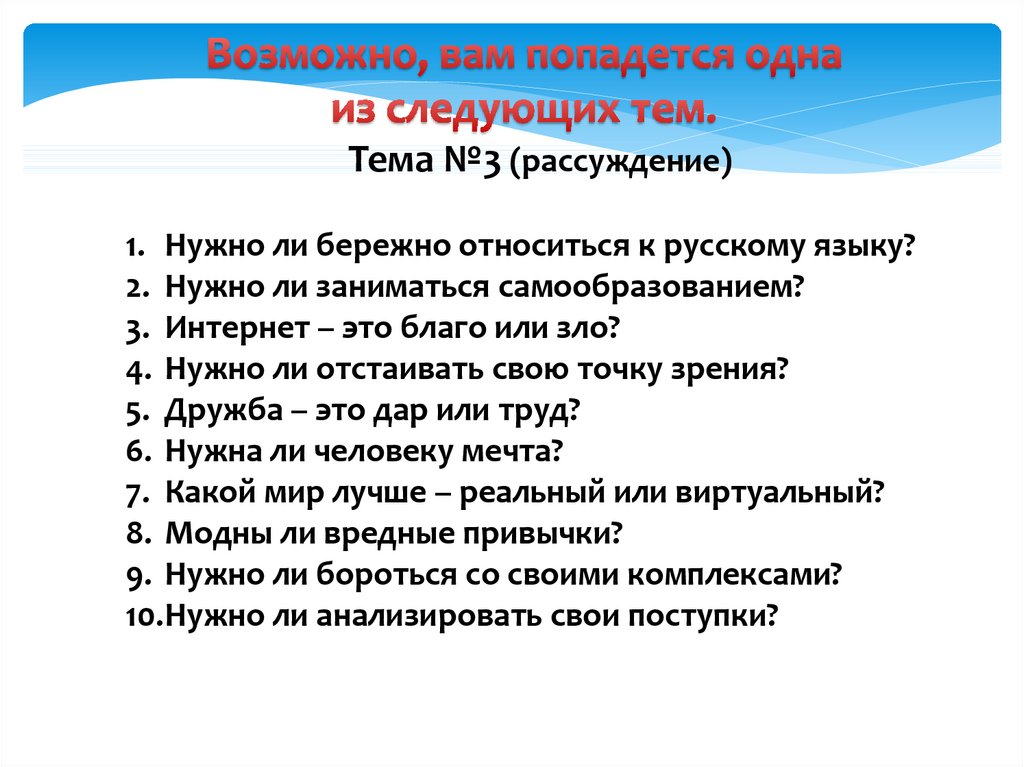 Возможно, вам попадется одна из следующих тем.
Тема №3 (рассуждение)

1. Нужно ли бережно относиться к русскому языку?
2. Нужно ли заниматься самообразованием?
3. Интернет – это благо или зло?
4. Нужно ли отстаивать свою точку зрения?
5. Дружба – это дар или труд?
6. Нужна ли человеку мечта?
7. Какой мир лучше – реальный или виртуальный?
8. Модны ли вредные привычки?
9. Нужно ли бороться со своими комплексами?
10. Нужно ли анализировать свои поступки?